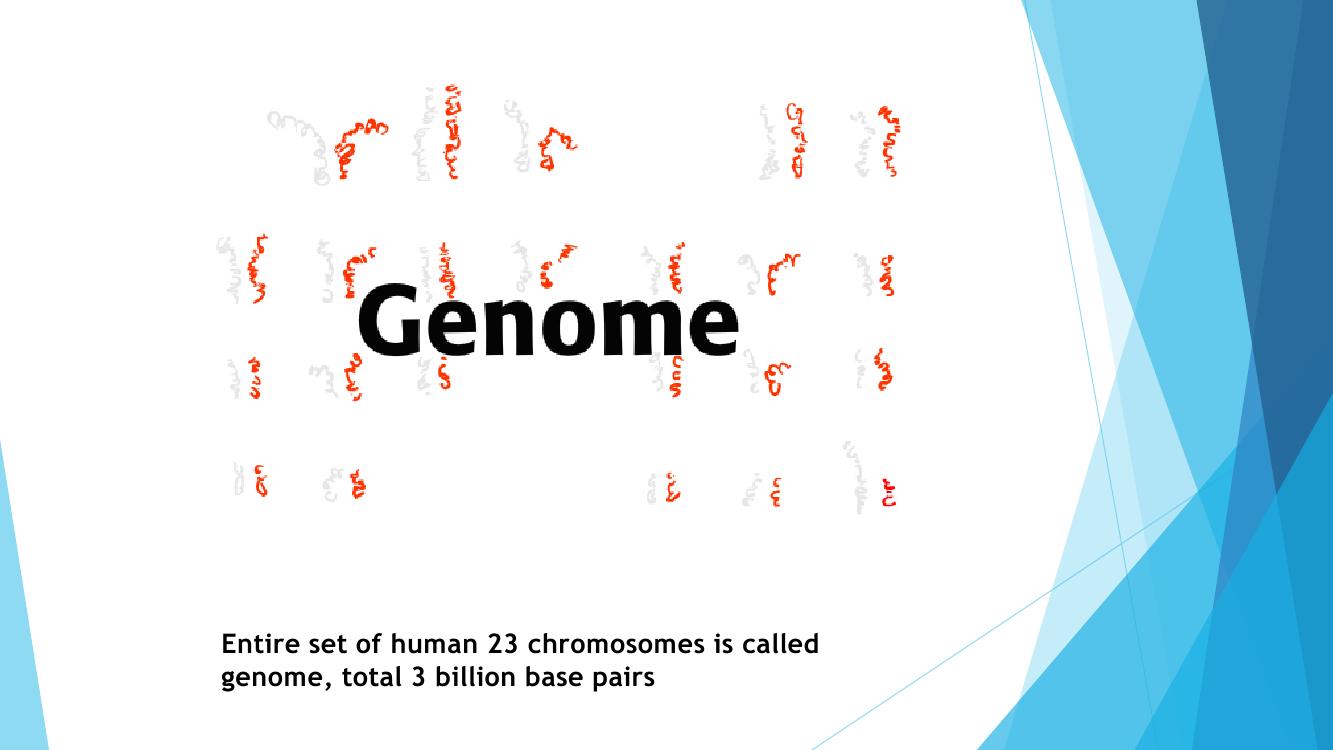 Genome

Entire set of human 23 chromosomes is called genome, total 3 billion base pairs